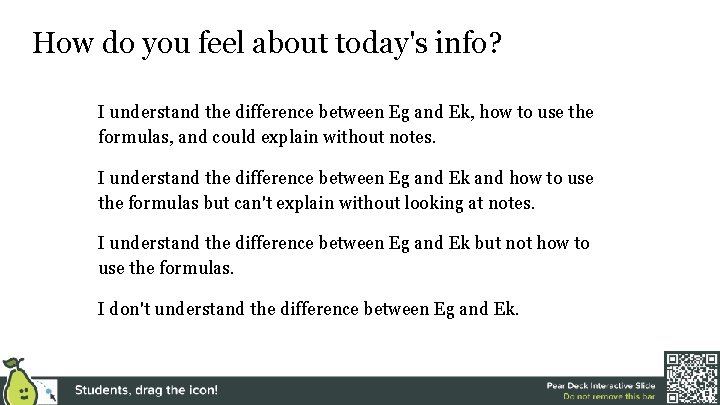 How do you feel about today's info?

I understand the difference between Eg and Ek, how to use the formulas, and could explain without notes.

I understand the difference between Eg and Ek and how to use the formulas but can't explain without looking at notes.

I understand the difference between Eg and Ek but not how to use the formulas.

I don't understand the difference between Eg and Ek.

Students, drag the icon!

Pear Deck Interactive Slide
Do not remove this bar